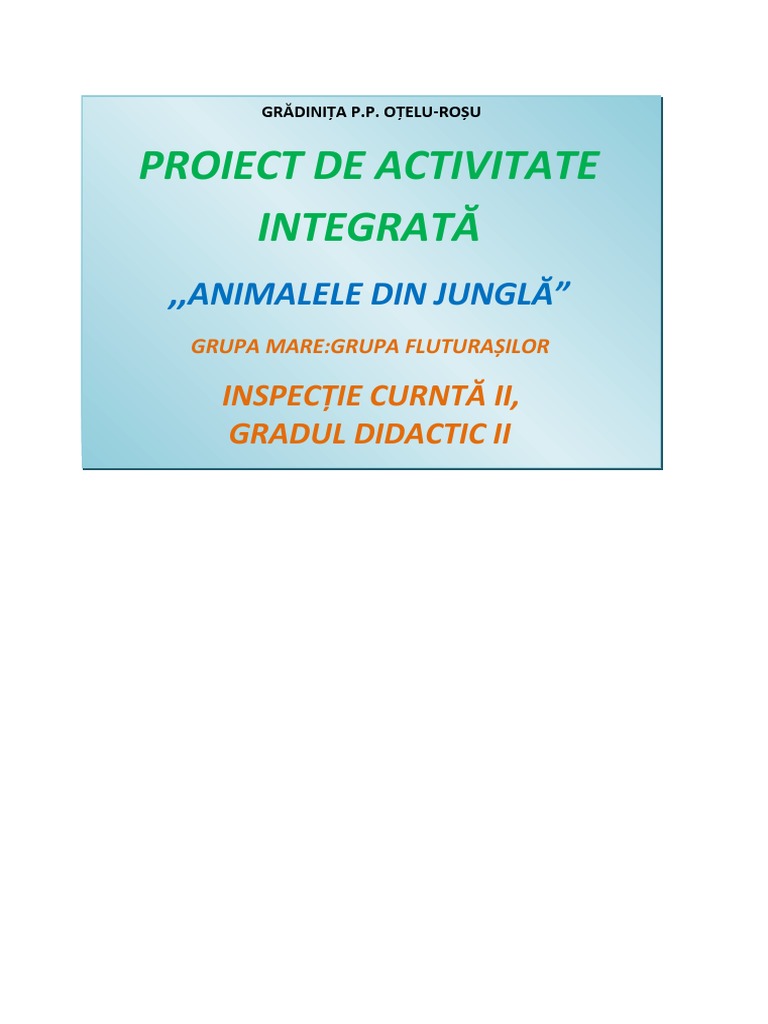 GRĂDINIȚA P.P. OȚELU-ROȘU

PROIECT DE ACTIVITATE INTEGRATĂ

,,ANIMALELE DIN JUNGLĂ”

GRUPA MARE:GRUPA FLUTURAȘILOR

INSPECȚIE CURNTĂ II,
GRADUL DIDACTIC II